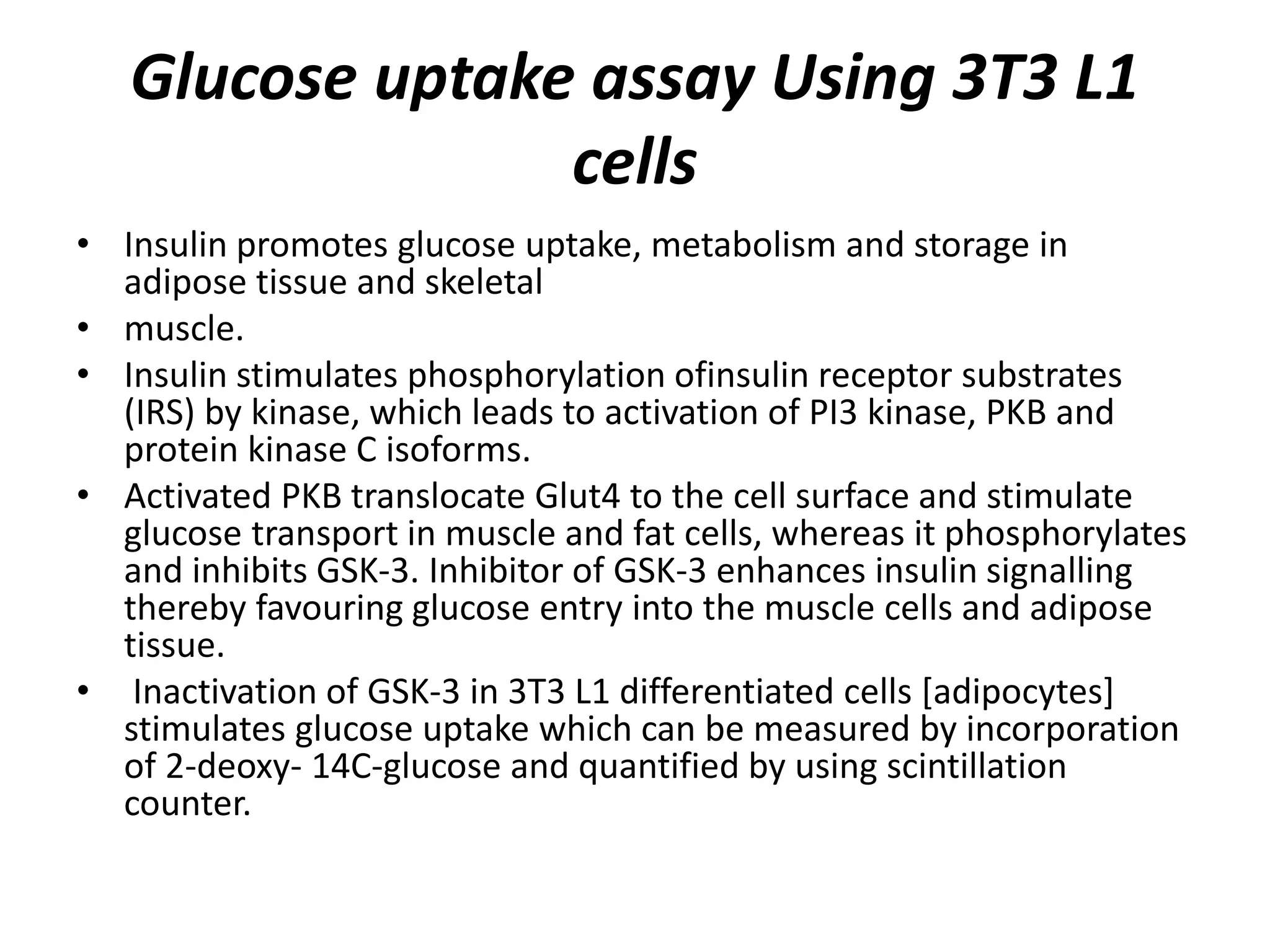 Glucose uptake assay Using 3T3 L1 cells

• Insulin promotes glucose uptake, metabolism and storage in adipose tissue and skeletal
• muscle.
• Insulin stimulates phosphorylation ofinsulin receptor substrates (IRS) by kinase, which leads to activation of PI3 kinase, PKB and protein kinase C isoforms.
• Activated PKB translocate Glut4 to the cell surface and stimulate glucose transport in muscle and fat cells, whereas it phosphorylates and inhibits GSK-3. Inhibitor of GSK-3 enhances insulin signalling thereby favouring glucose entry into the muscle cells and adipose tissue.
• Inactivation of GSK-3 in 3T3 L1 differentiated cells [adipocytes] stimulates glucose uptake which can be measured by incorporation of 2-deoxy- 14C-glucose and quantified by using scintillation counter.